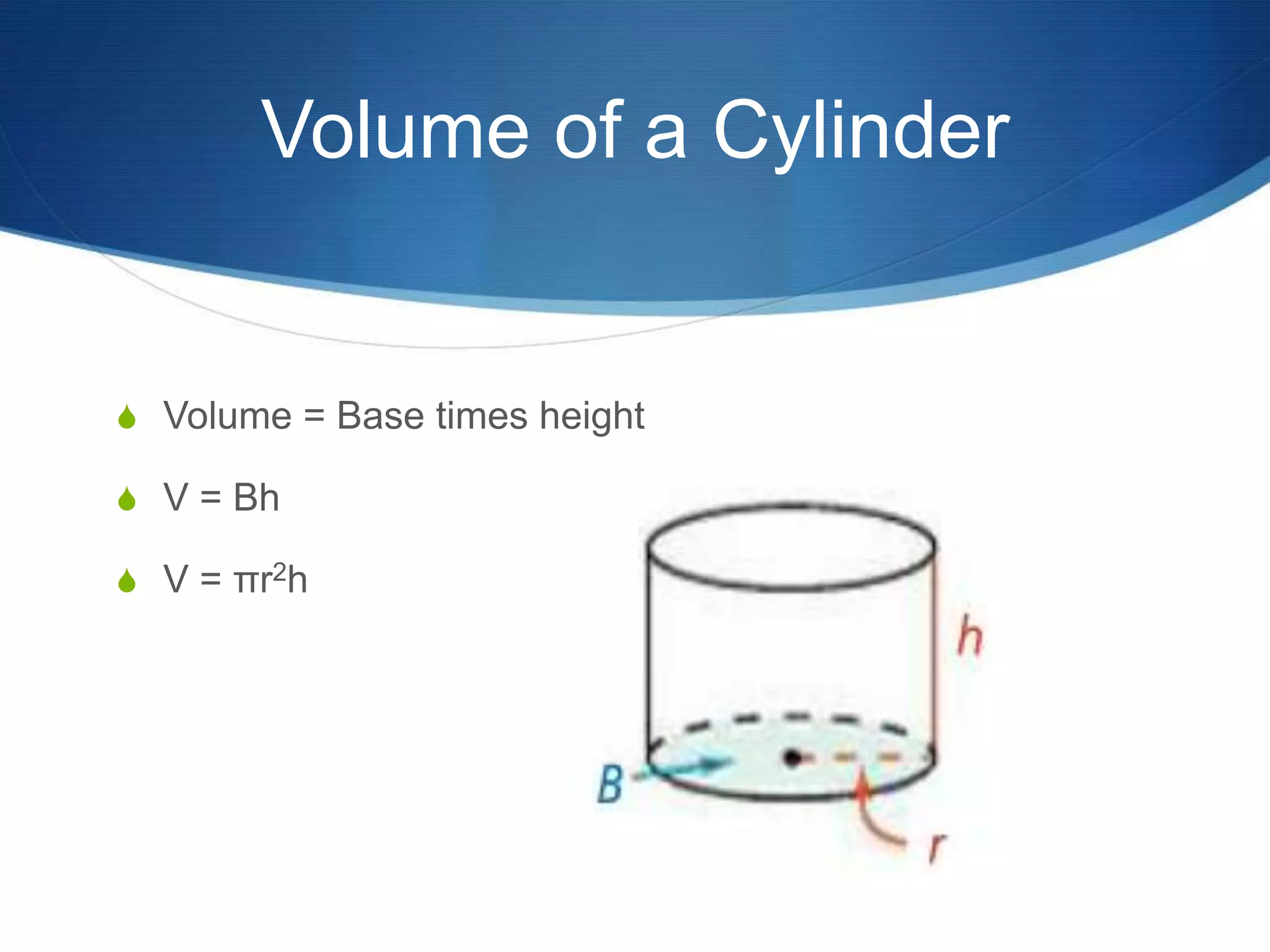 Volume of a Cylinder

Volume = Base times height

V = Bh

$V = \pi r^2 h$

h

B

r